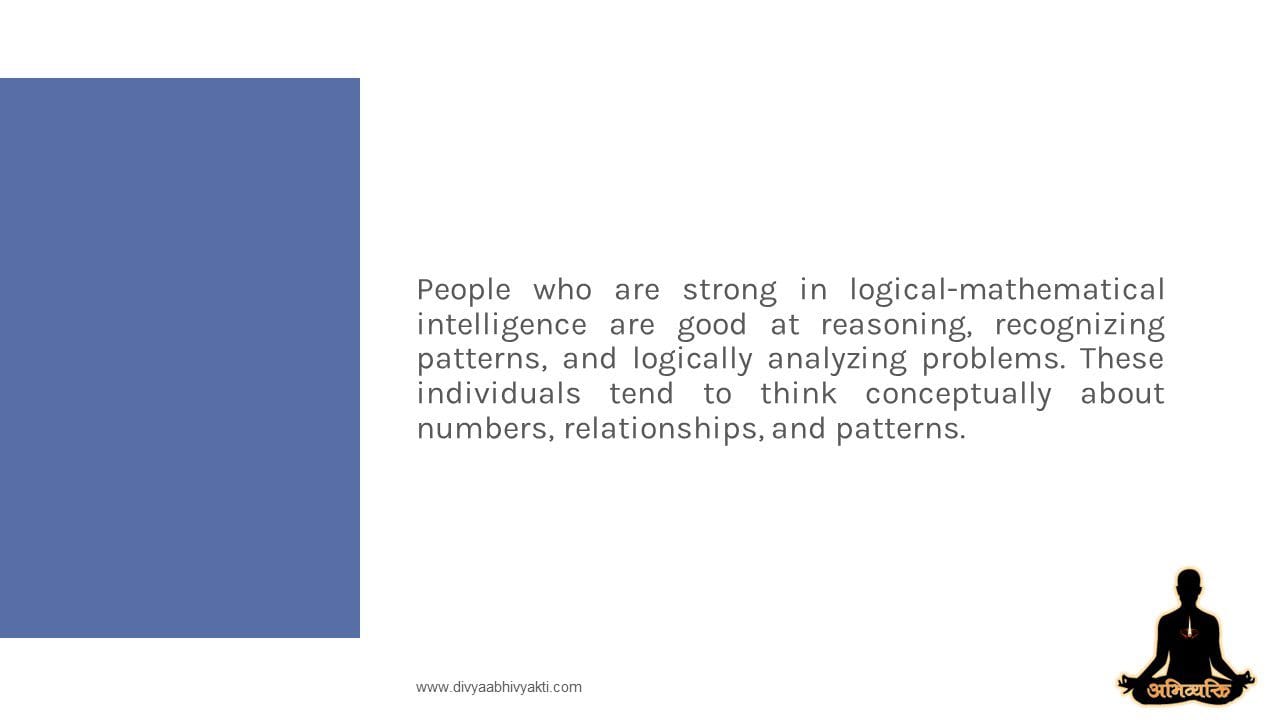 People who are strong in logical-mathematical intelligence are good at reasoning, recognizing patterns, and logically analyzing problems. These individuals tend to think conceptually about numbers, relationships, and patterns.

www.divyaabhivyakti.com

अभिव्यक्ति